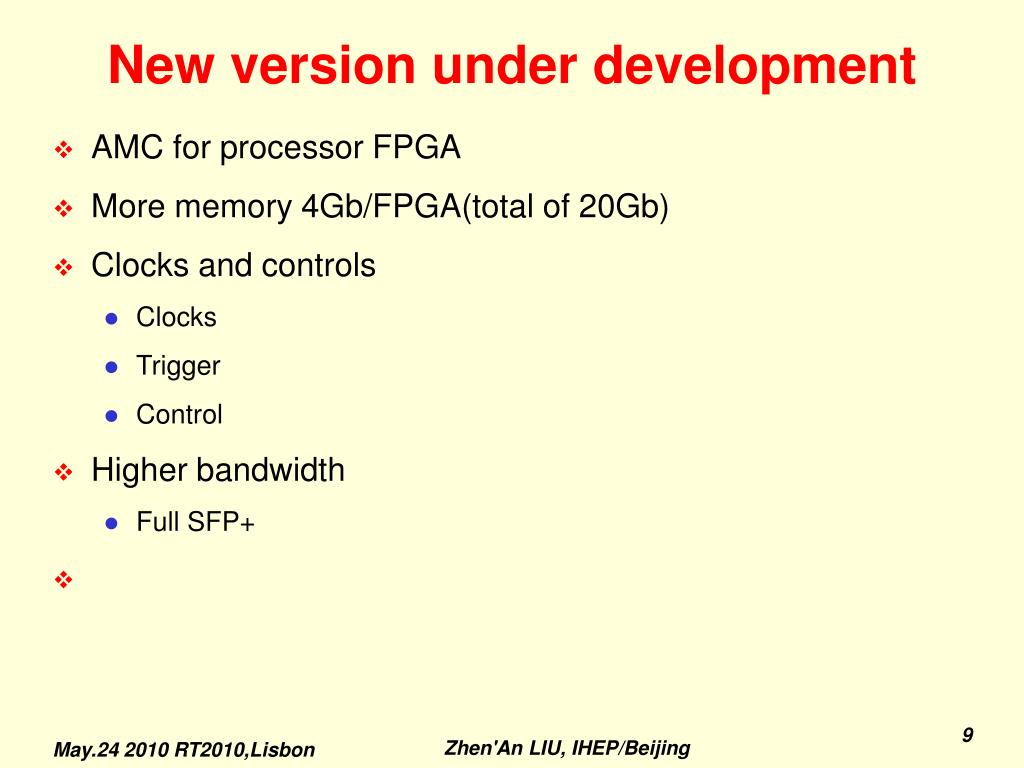 New version under development

- AMC for processor FPGA
- More memory 4Gb/FPGA(total of 20Gb)
- Clocks and controls
  - Clocks
  - Trigger
  - Control
- Higher bandwidth
  - Full SFP+

May.24 2010 RT2010,Lisbon

Zhen'An LIU, IHEP/Beijing

9